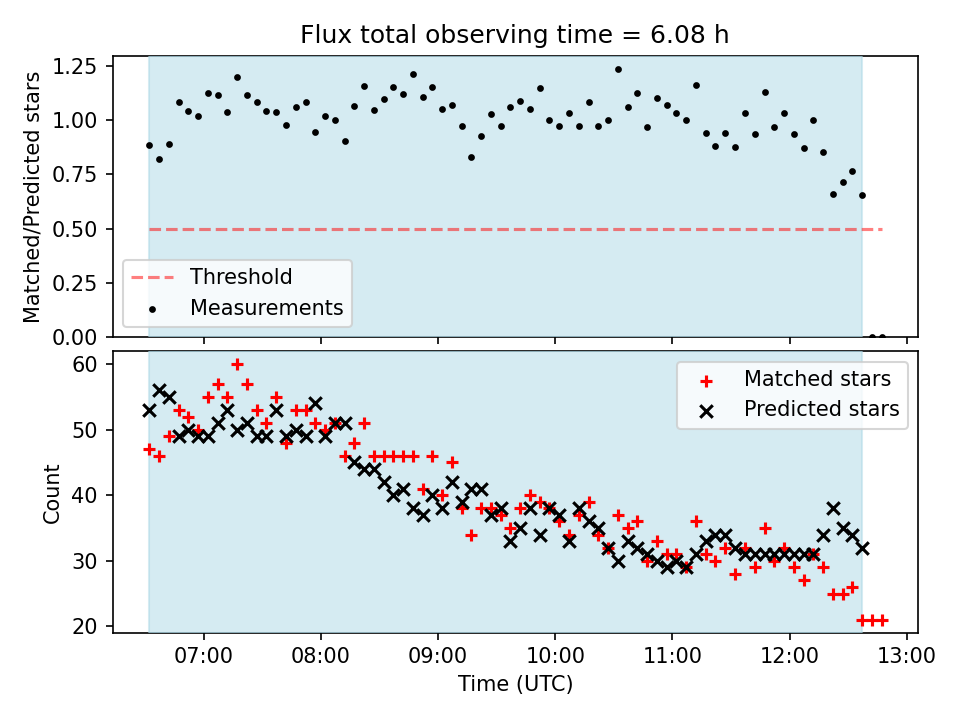 Flux total observing time = 6.08 h

Matched/Predicted stars

1.25
1.00
0.75
0.50
0.25
0.00

Threshold
Measurements

Count

60
50
40
30
20

Matched stars
Predicted stars

07:00 08:00 09:00 10:00 11:00 12:00 13:00

Time (UTC)